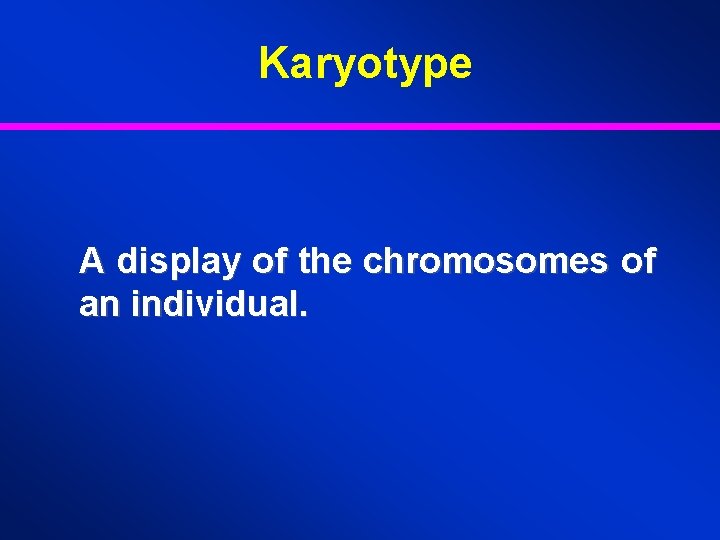 Karyotype

A display of the chromosomes of an individual.